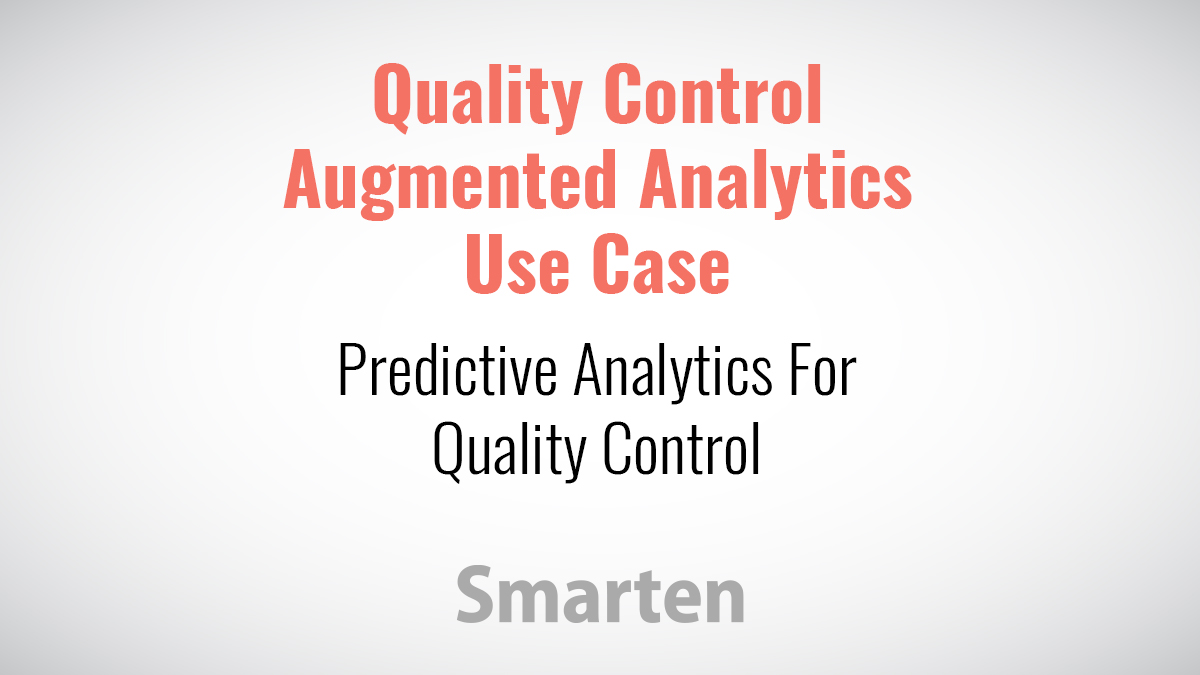 Quality Control Augmented Analytics Use Case

Predictive Analytics For Quality Control

Smarten